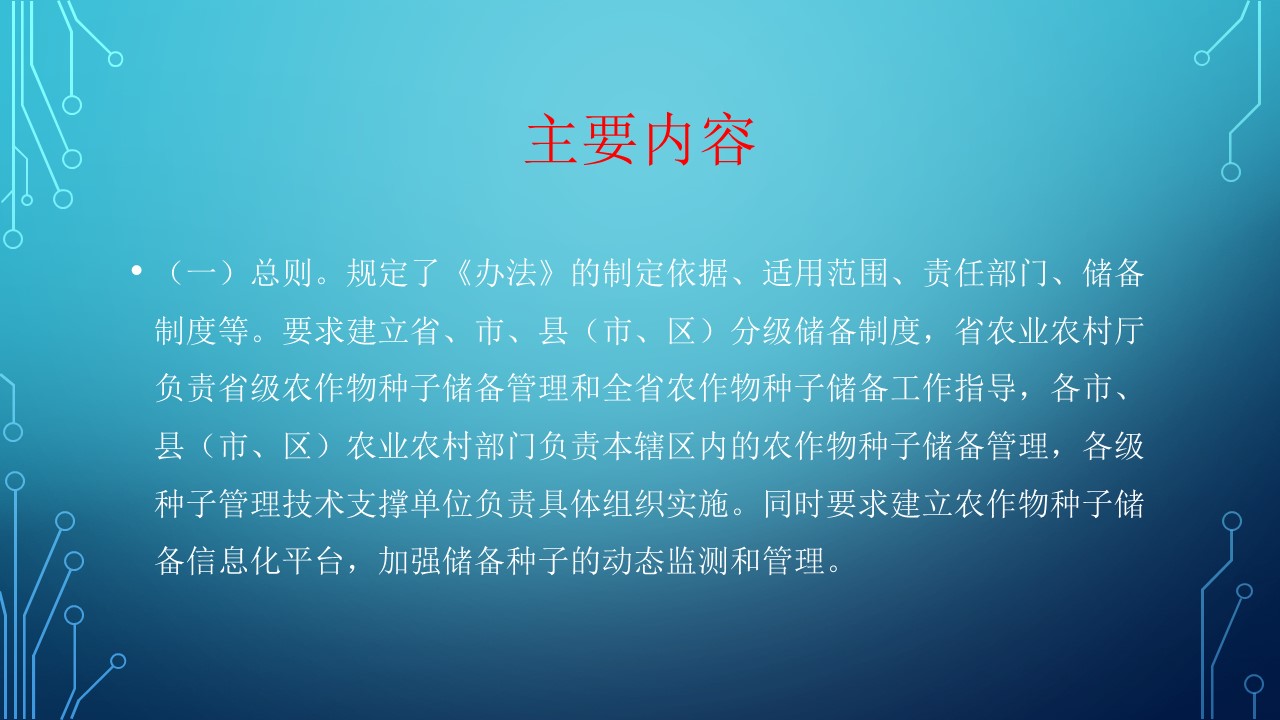 主要内容

• （一）总则。规定了《办法》的制定依据、适用范围、责任部门、储备制度等。要求建立省、市、县（市、区）分级储备制度，省农业农村厅负责省级农作物种子储备管理和全省农作物种子储备工作指导，各市、县（市、区）农业农村部门负责本辖区内的农作物种子储备管理，各级种子管理技术支撑单位负责具体组织实施。同时要求建立农作物种子储备信息化平台，加强储备种子的动态监测和管理。